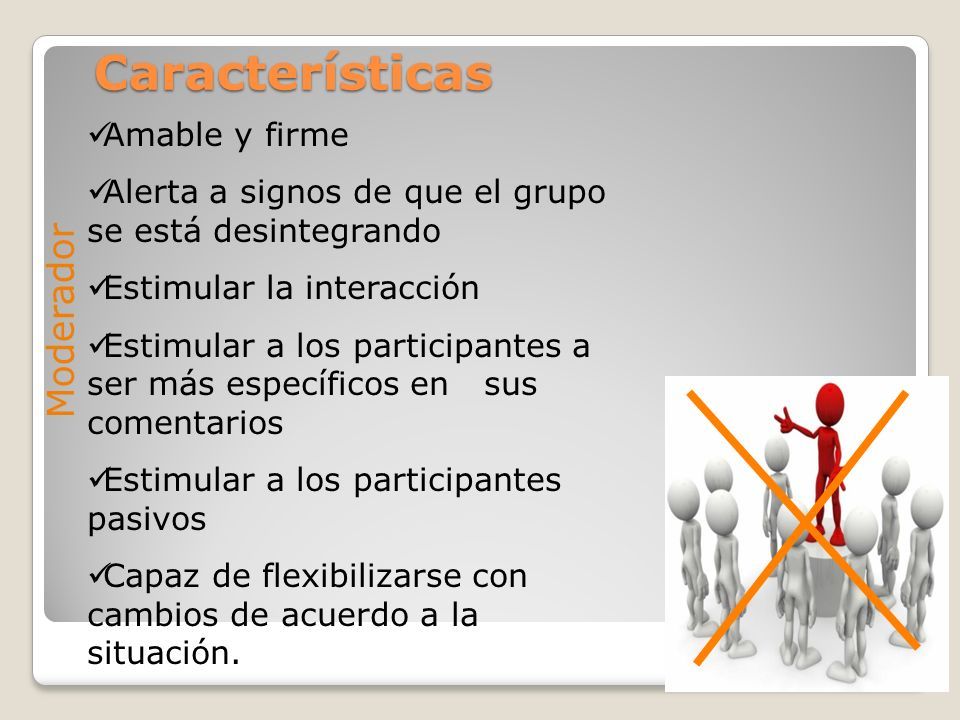 Características

Moderador

✓Amable y firme

✓Alerta a signos de que el grupo se está desintegrando

✓Estimular la interacción

✓Estimular a los participantes a ser más específicos en sus comentarios

✓Estimular a los participantes pasivos

✓Capaz de flexibilizarse con cambios de acuerdo a la situación.